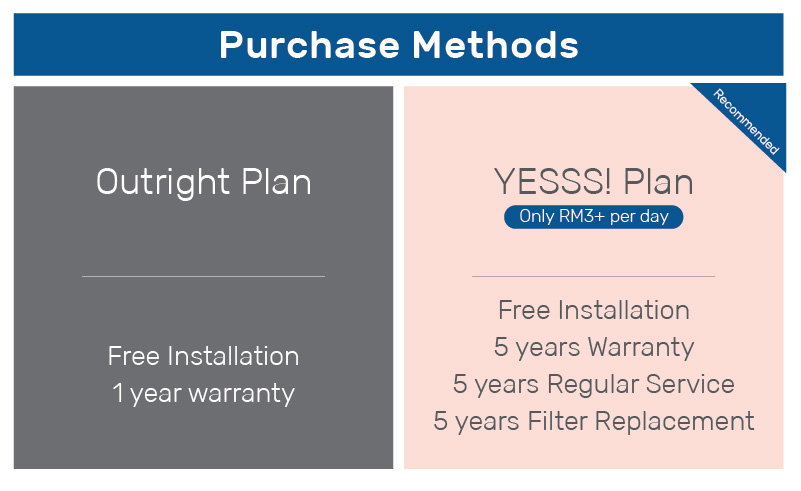 Purchase Methods

Outright Plan

Free Installation
1 year warranty

Recommended

YESSS! Plan
Only RM3+ per day

Free Installation
5 years Warranty
5 years Regular Service
5 years Filter Replacement